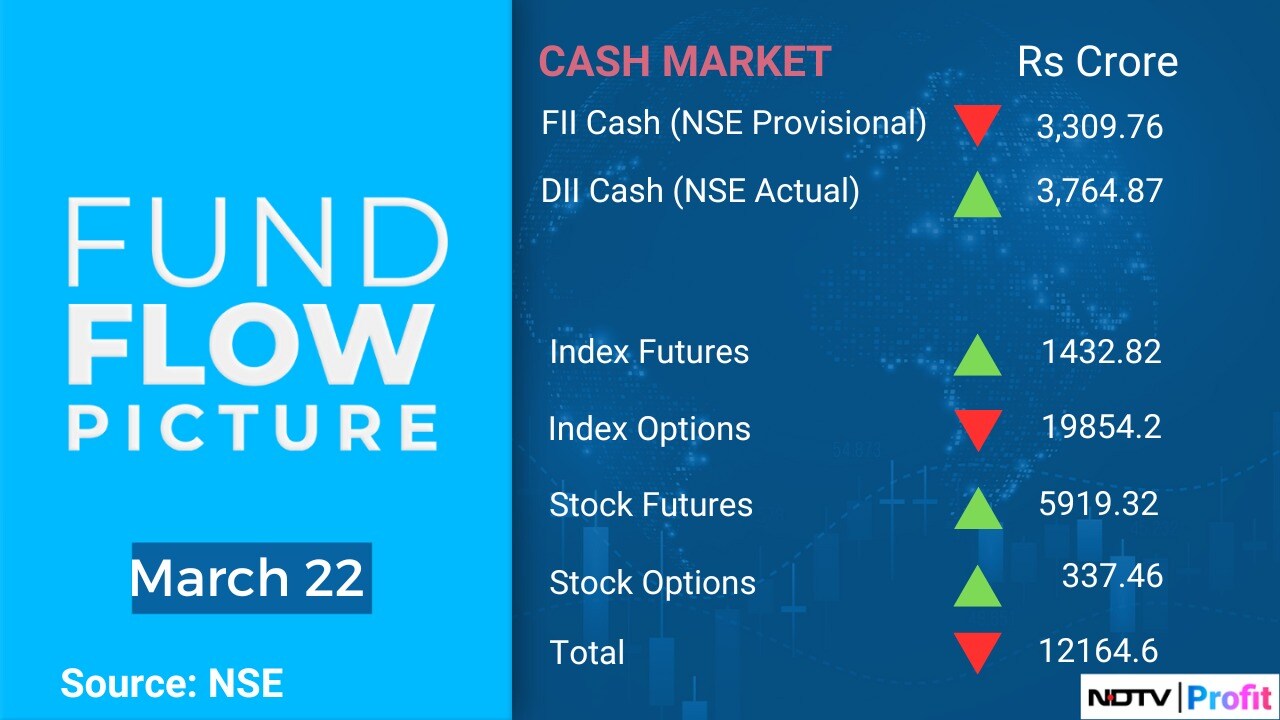 FUND
FLOW
PICTURE

March 22

Source: NSE

| CASH MARKET | Rs Crore |
|---|---|
| FII Cash (NSE Provisional) | 3,309.76 |
| DII Cash (NSE Actual) | 3,764.87 |
| Index Futures | 1432.82 |
| Index Options | 19854.2 |
| Stock Futures | 5919.32 |
| Stock Options | 337.46 |
| Total | 12164.6 |

NDTV | Profit